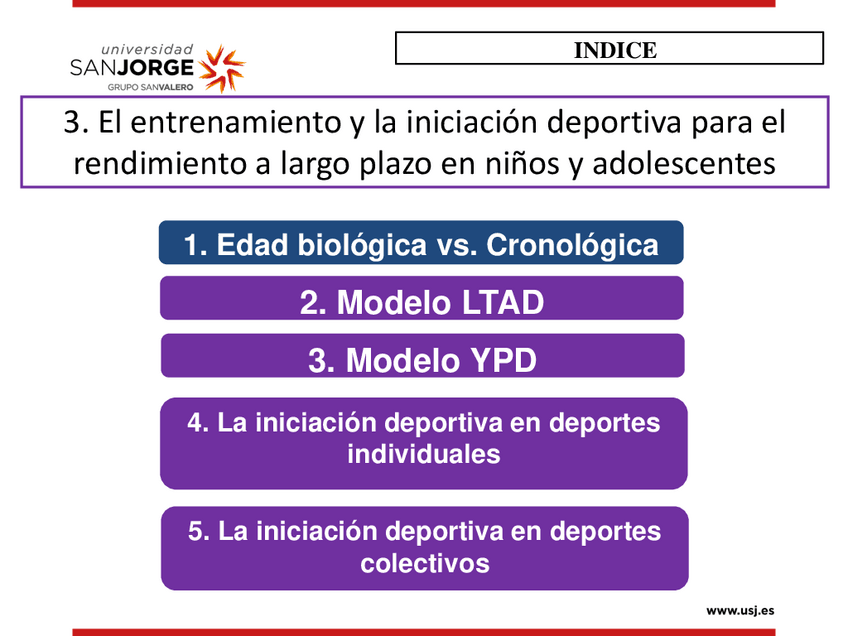 universidad
SANJORGE
GRUPO SANVALERO

INDICE

3. El entrenamiento y la iniciación deportiva para el rendimiento a largo plazo en niños y adolescentes

1. Edad biológica vs. Cronológica

2. Modelo LTAD

3. Modelo YPD

4. La iniciación deportiva en deportes individuales

5. La iniciación deportiva en deportes colectivos

www.usj.es